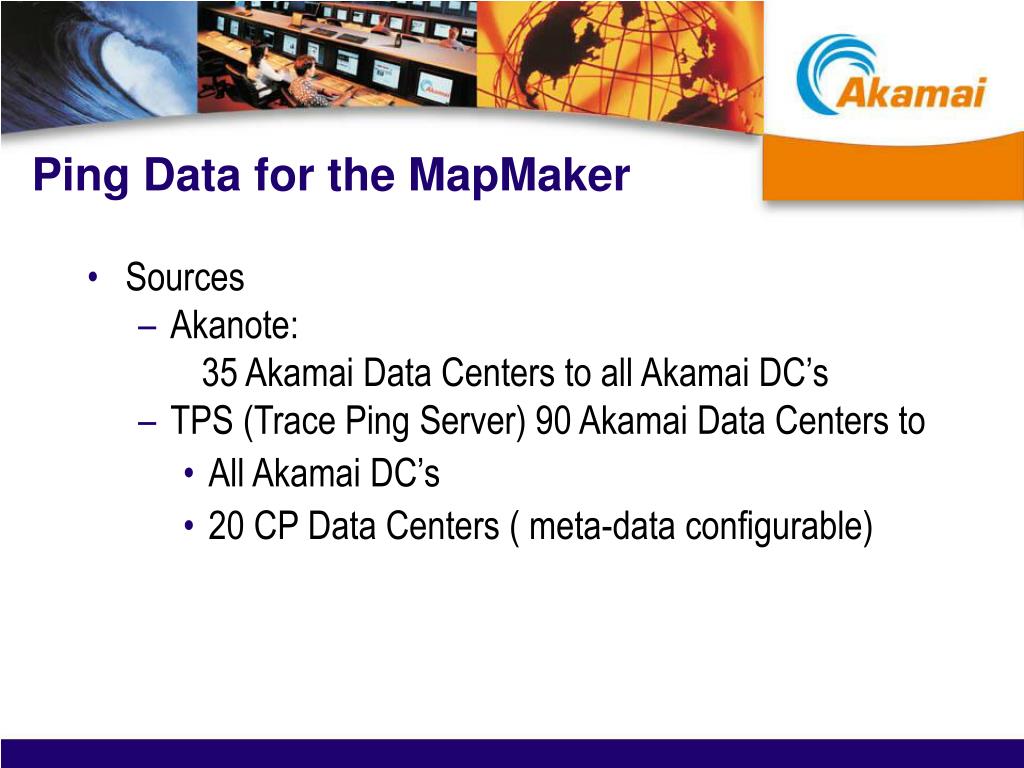 Akamai

Ping Data for the MapMaker

• Sources
– Akanote:
35 Akamai Data Centers to all Akamai DC’s
– TPS (Trace Ping Server) 90 Akamai Data Centers to
• All Akamai DC’s
• 20 CP Data Centers ( meta-data configurable)